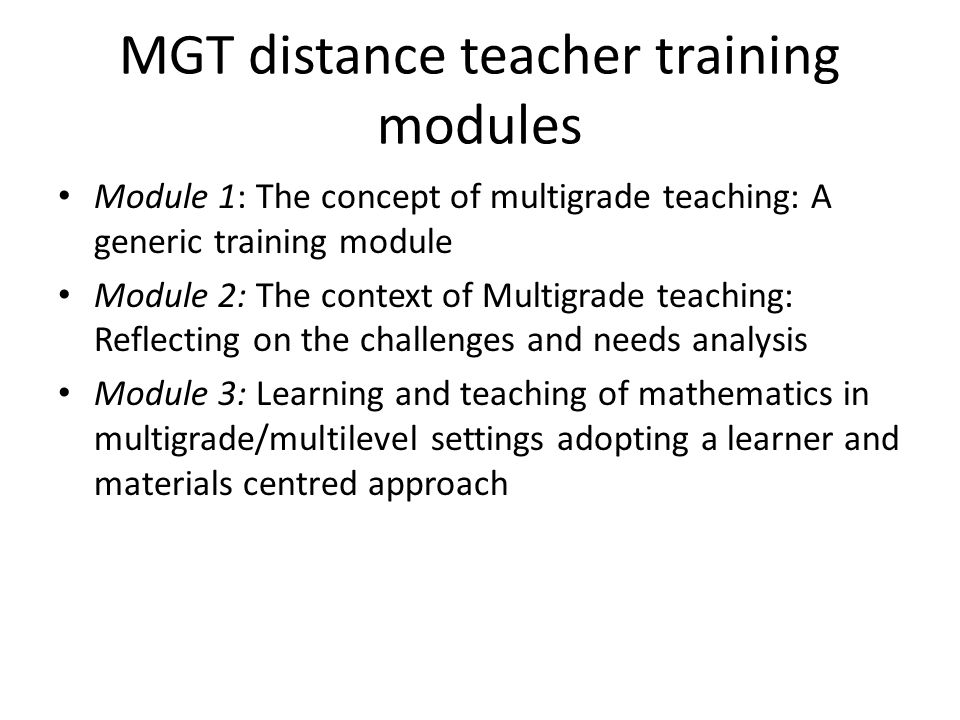 MGT distance teacher training modules

• Module 1: The concept of multigrade teaching: A generic training module
• Module 2: The context of Multigrade teaching: Reflecting on the challenges and needs analysis
• Module 3: Learning and teaching of mathematics in multigrade/multilevel settings adopting a learner and materials centred approach